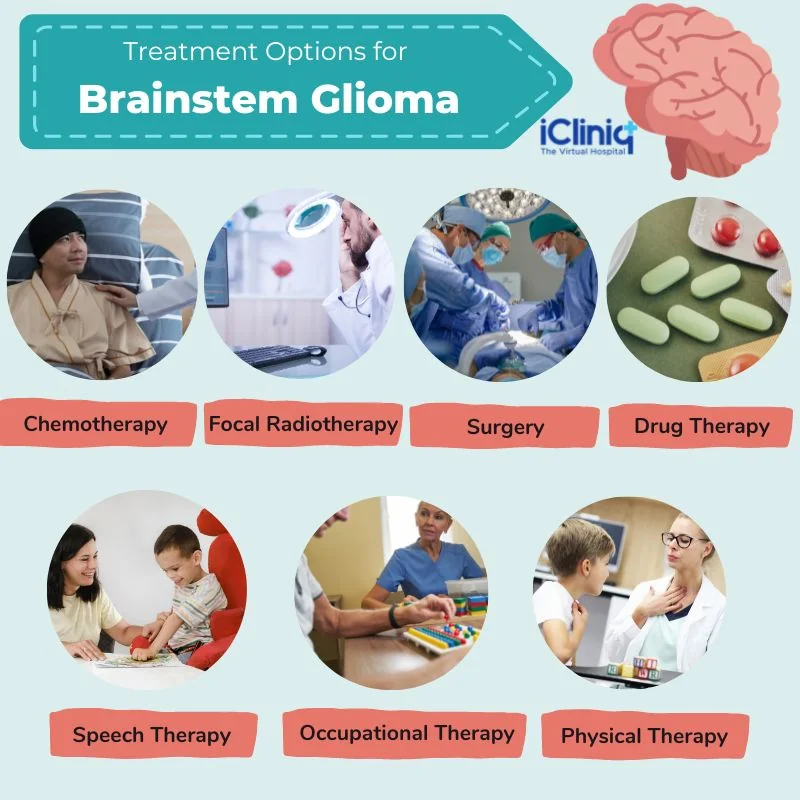 Treatment Options for
Brainstem Glioma

iCliniq
The Virtual Hospital

Chemotherapy
Focal Radiotherapy
Surgery
Drug Therapy

Speech Therapy
Occupational Therapy
Physical Therapy